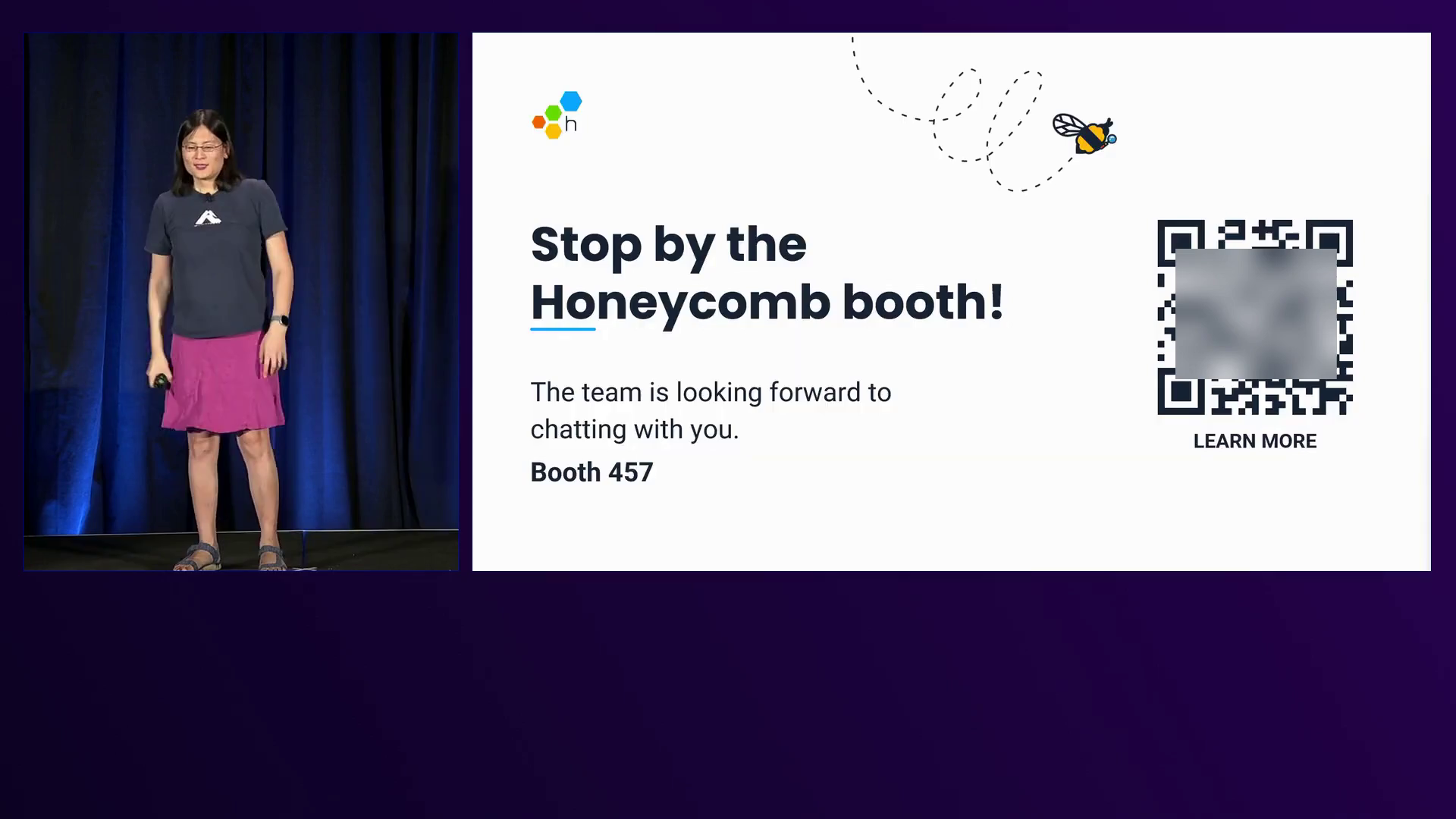 h

Stop by the Honeycomb booth!

The team is looking forward to chatting with you.

Booth 457

LEARN MORE